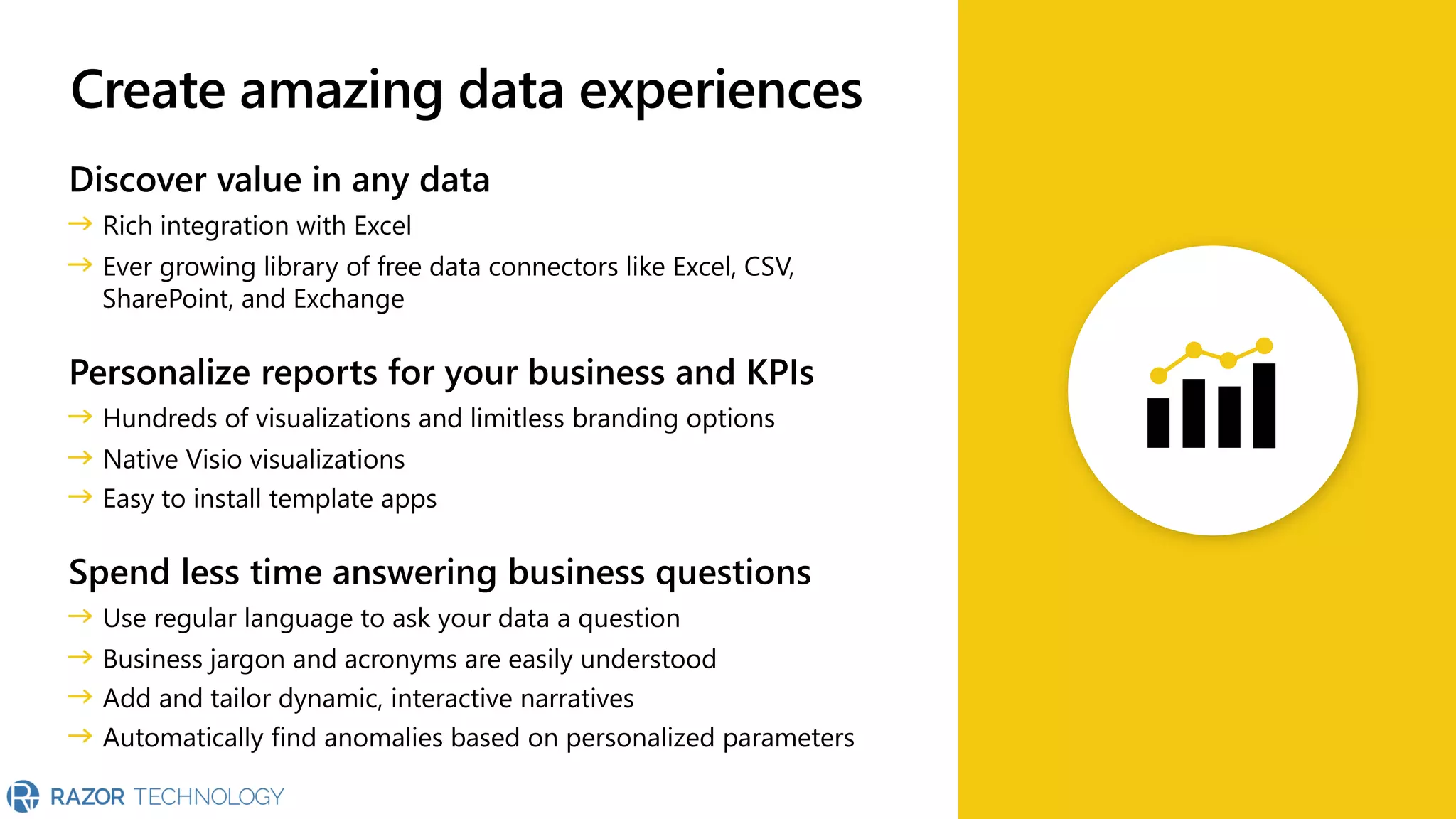 Create amazing data experiences

Discover value in any data

→ Rich integration with Excel

→ Ever growing library of free data connectors like Excel, CSV, SharePoint, and Exchange

Personalize reports for your business and KPIs

→ Hundreds of visualizations and limitless branding options

→ Native Visio visualizations

→ Easy to install template apps

Spend less time answering business questions

→ Use regular language to ask your data a question

→ Business jargon and acronyms are easily understood

→ Add and tailor dynamic, interactive narratives

→ Automatically find anomalies based on personalized parameters

RAZOR TECHNOLOGY